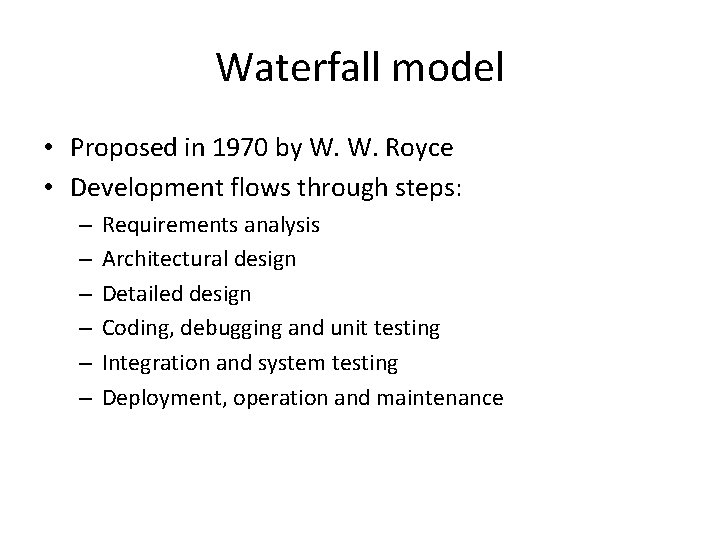 Waterfall model

• Proposed in 1970 by W. W. Royce
• Development flows through steps:
  – Requirements analysis
  – Architectural design
  – Detailed design
  – Coding, debugging and unit testing
  – Integration and system testing
  – Deployment, operation and maintenance